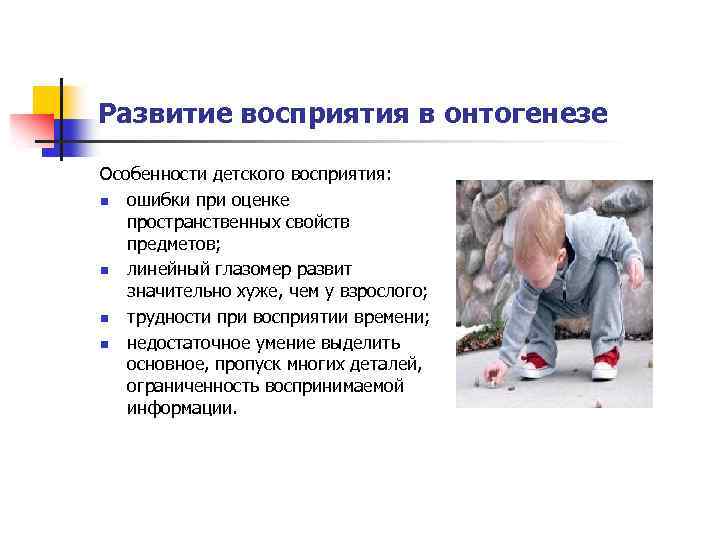 Развитие восприятия в онтогенезе

Особенности детского восприятия:

- ошибки при оценке пространственных свойств предметов;
- линейный глазомер развит значительно хуже, чем у взрослого;
- трудности при восприятии времени;
- недостаточное умение выделить основное, пропуск многих деталей, ограниченность воспринимаемой информации.